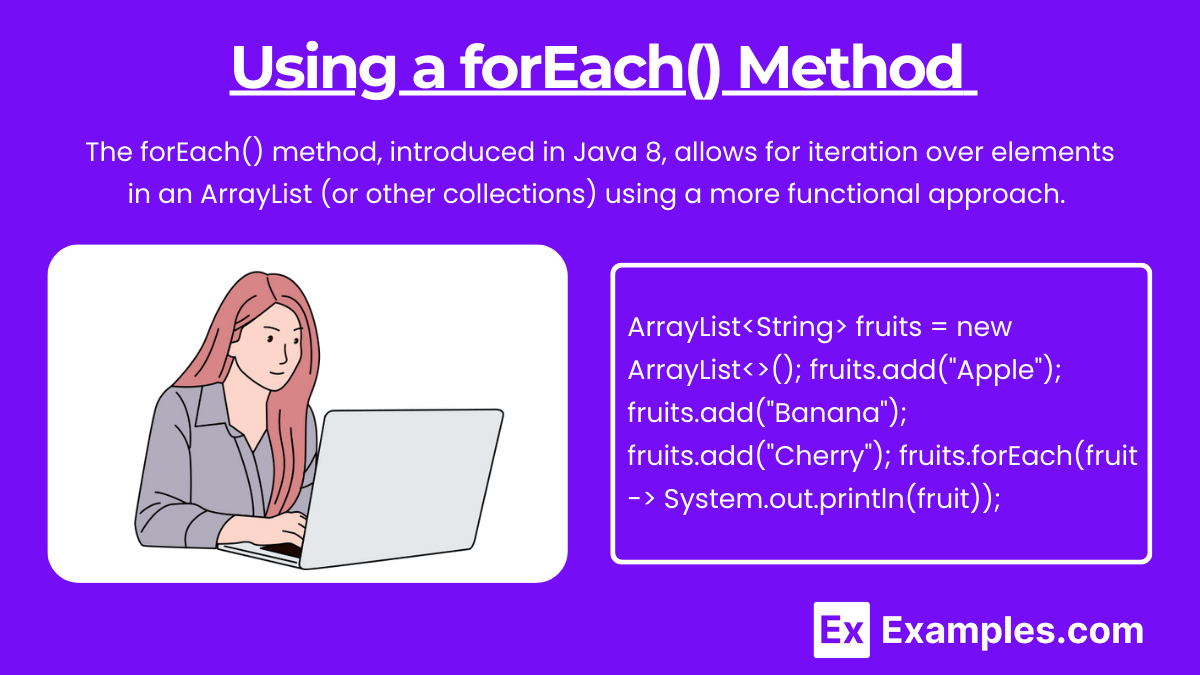 Using a forEach() Method

The forEach() method, introduced in Java 8, allows for iteration over elements in an ArrayList (or other collections) using a more functional approach.

ArrayList<String> fruits = new ArrayList<>(); fruits.add("Apple"); fruits.add("Banana"); fruits.add("Cherry"); fruits.forEach(fruit -> System.out.println(fruit));

Ex Examples.com